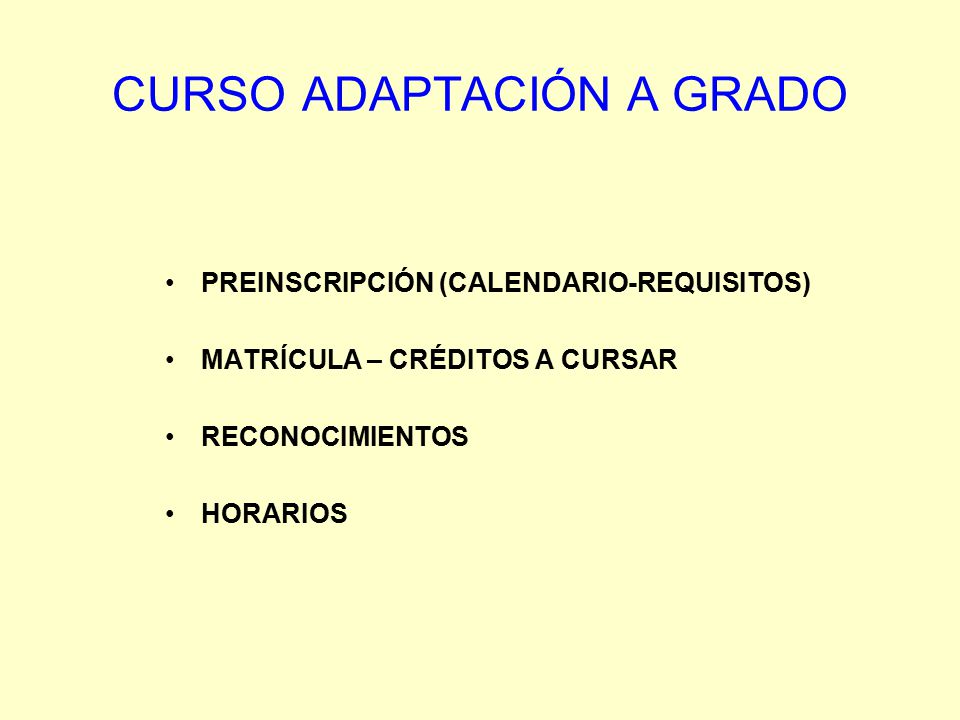 CURSO ADAPTACIÓN A GRADO

• PREINSCRIPCIÓN (CALENDARIO-REQUISITOS)

• MATRÍCULA – CRÉDITOS A CURSAR

• RECONOCIMIENTOS

• HORARIOS